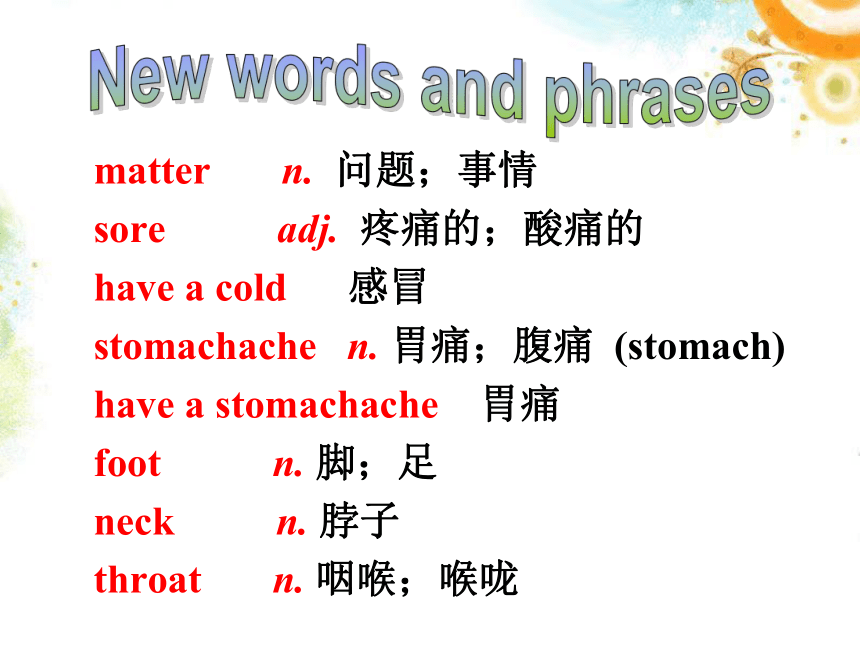 New words and phrases

matter n. 问题；事情
sore adj. 疼痛的；酸痛的
have a cold 感冒
stomachache n. 胃痛；腹痛 (stomach)
have a stomachache 胃痛
foot n. 脚；足
neck n. 脖子
throat n. 咽喉；喉咙